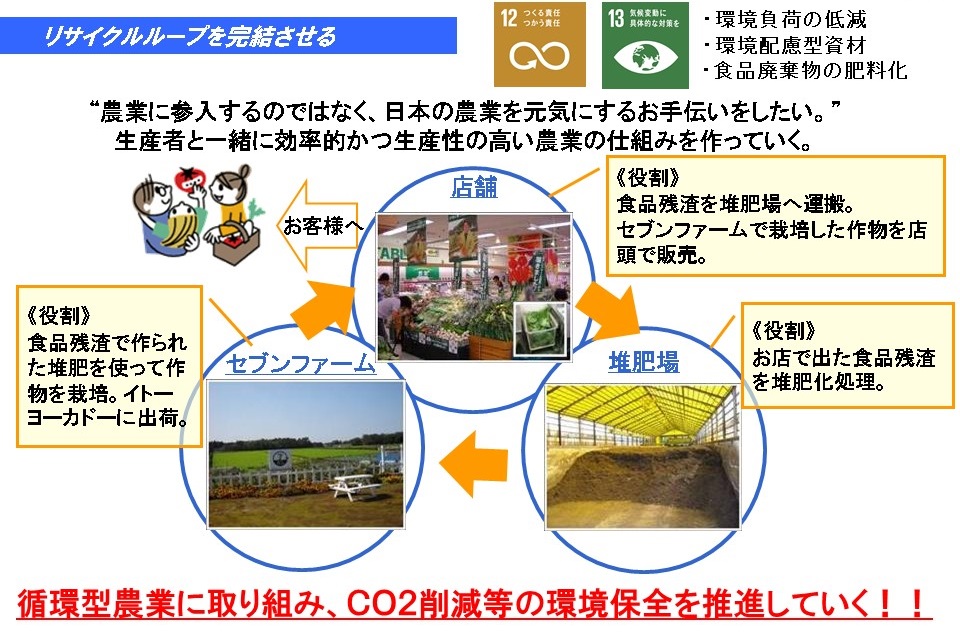 リサイクルループを完結させる

12 つくる責任 つかう責任

13 気候変動に 具体的な対策を

・環境負荷の低減
・環境配慮型資材
・食品廃棄物の肥料化

“農業に参入するのではなく、日本の農業を元気にするお手伝いをしたい。”
生産者と一緒に効率的かつ生産性の高い農業の仕組みを作っていく。

お客様へ

店舗

《役割》
食品残渣を堆肥場へ運搬。
セブンファームで栽培した作物を店頭で販売。

《役割》
食品残渣で作られた堆肥を使って作物を栽培。イトーヨーカドーに出荷。

セブンファーム

堆肥場

《役割》
お店で出た食品残渣を堆肥化処理。

循環型農業に取り組み、CO2削減等の環境保全を推進していく！！